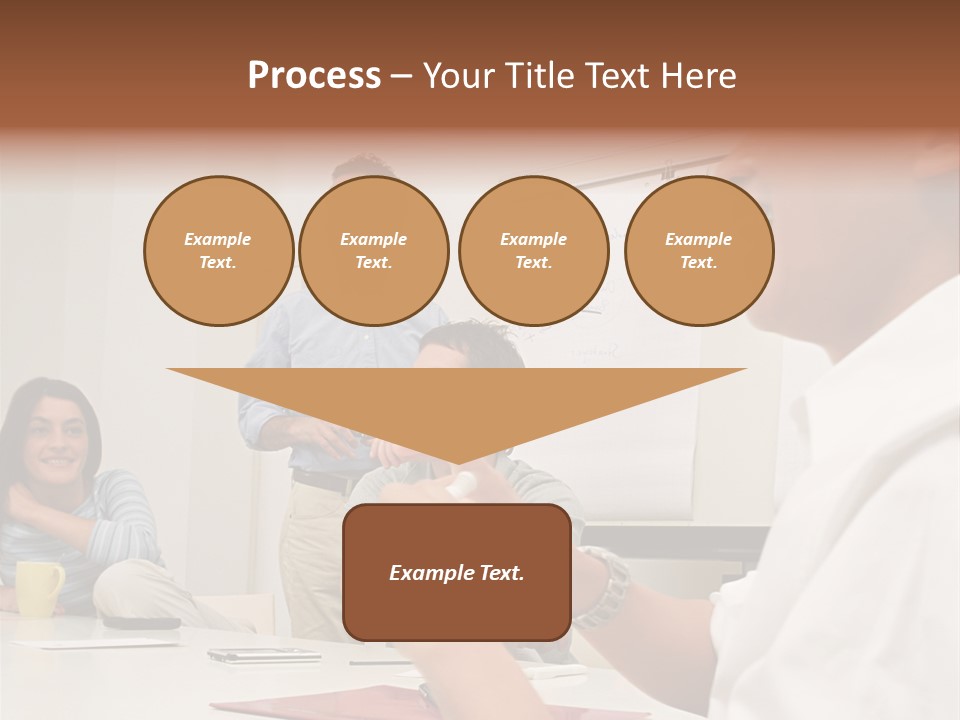 Process – Your Title Text Here

Example Text.

Example Text.

Example Text.

Example Text.

Example Text.